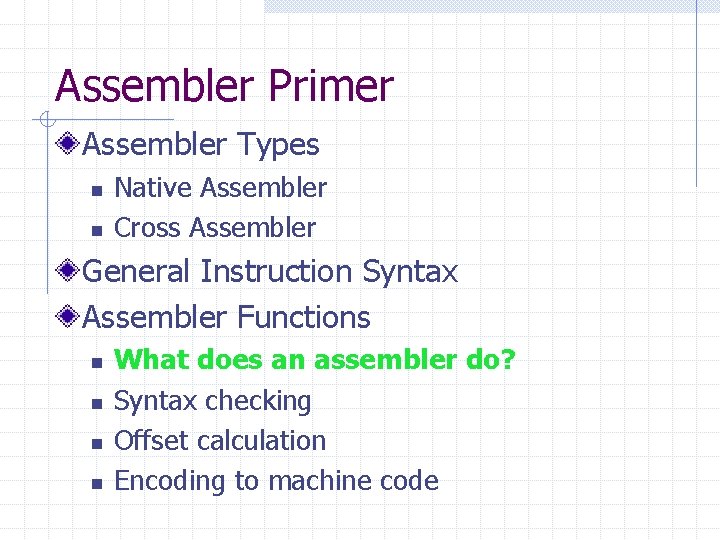 Assembler Primer

Assembler Types

Native Assembler

Cross Assembler

General Instruction Syntax

Assembler Functions

What does an assembler do?

Syntax checking

Offset calculation

Encoding to machine code